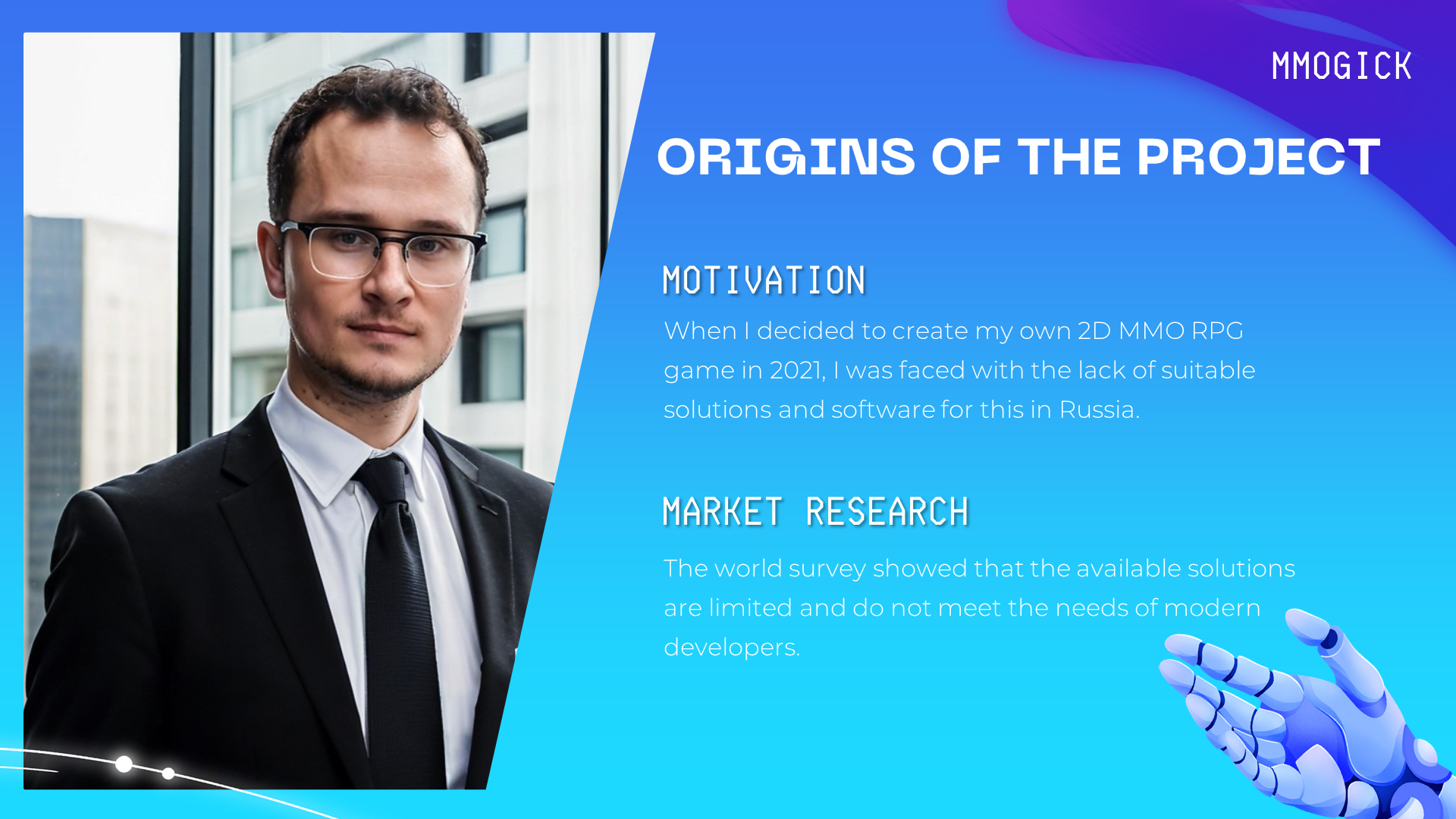 MMOGICK

ORIGINS OF THE PROJECT

MOTIVATION

When I decided to create my own 2D MMO RPG game in 2021, I was faced with the lack of suitable solutions and software for this in Russia.

MARKET RESEARCH

The world survey showed that the available solutions are limited and do not meet the needs of modern developers.